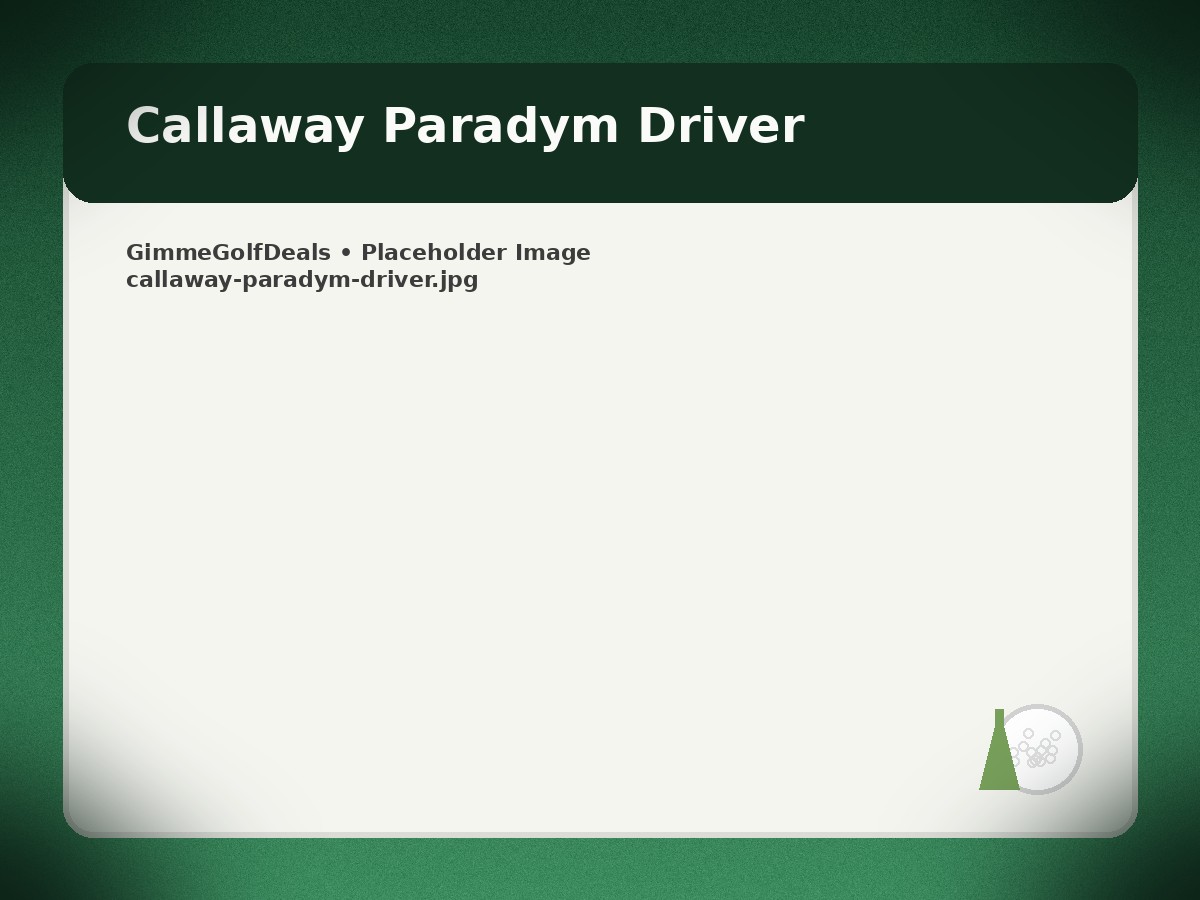 Callaway Paradym Driver

GimmeGolfDeals • Placeholder Image
callaway-paradym-driver.jpg